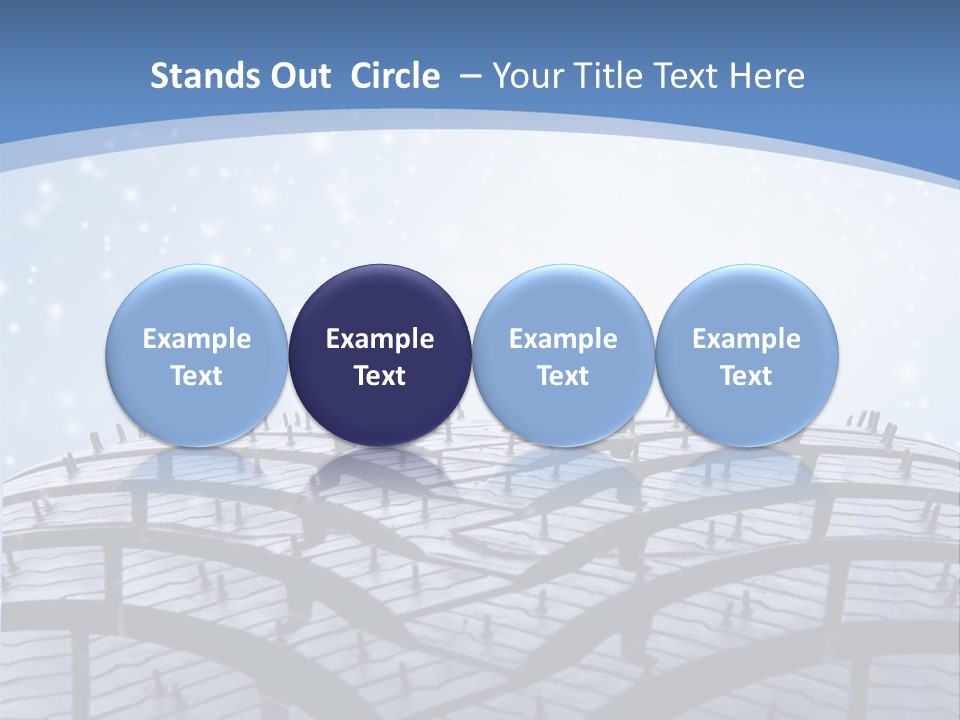 Stands Out Circle – Your Title Text Here

Example Text

Example Text

Example Text

Example Text